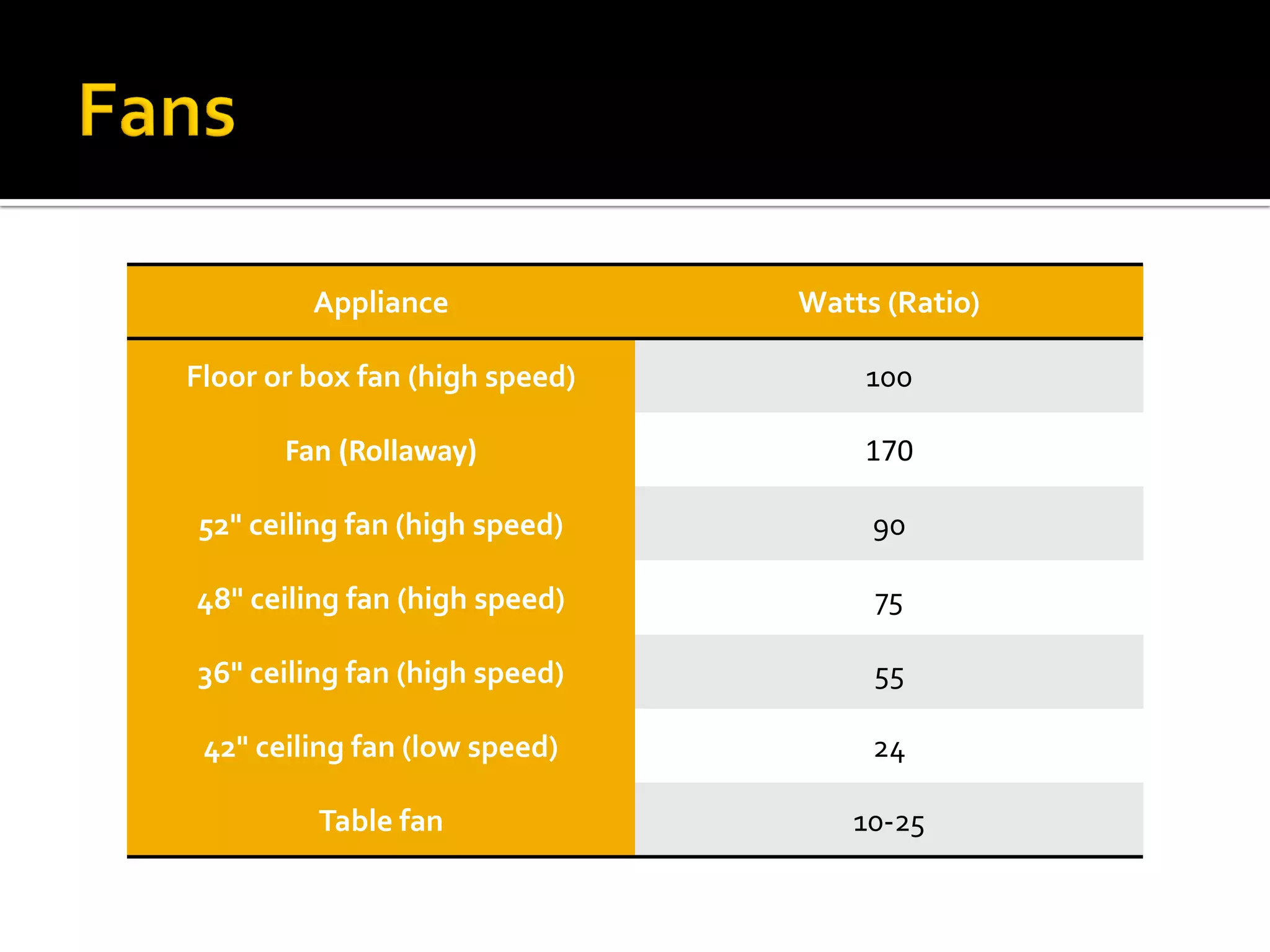 Fans

| Appliance | Watts (Ratio) |
|---|---|
| Floor or box fan (high speed) | 100 |
| Fan (Rollaway) | 170 |
| 52" ceiling fan (high speed) | 90 |
| 48" ceiling fan (high speed) | 75 |
| 36" ceiling fan (high speed) | 55 |
| 42" ceiling fan (low speed) | 24 |
| Table fan | 10-25 |